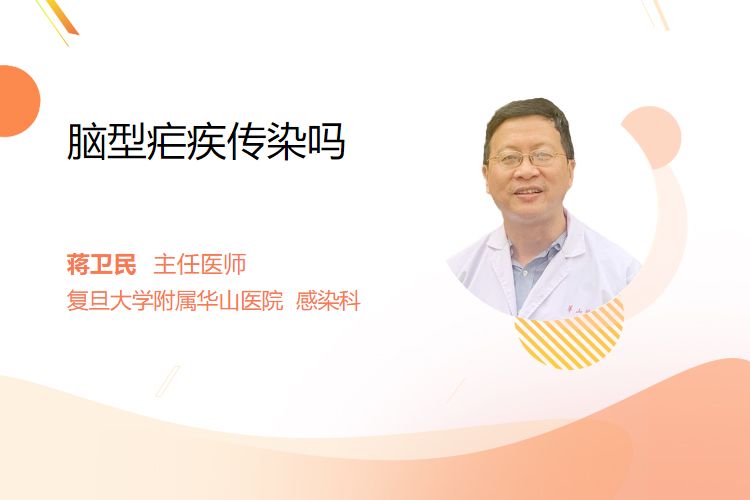 脑型疟疾传染吗

蒋卫民 主任医师
复旦大学附属华山医院 感染科